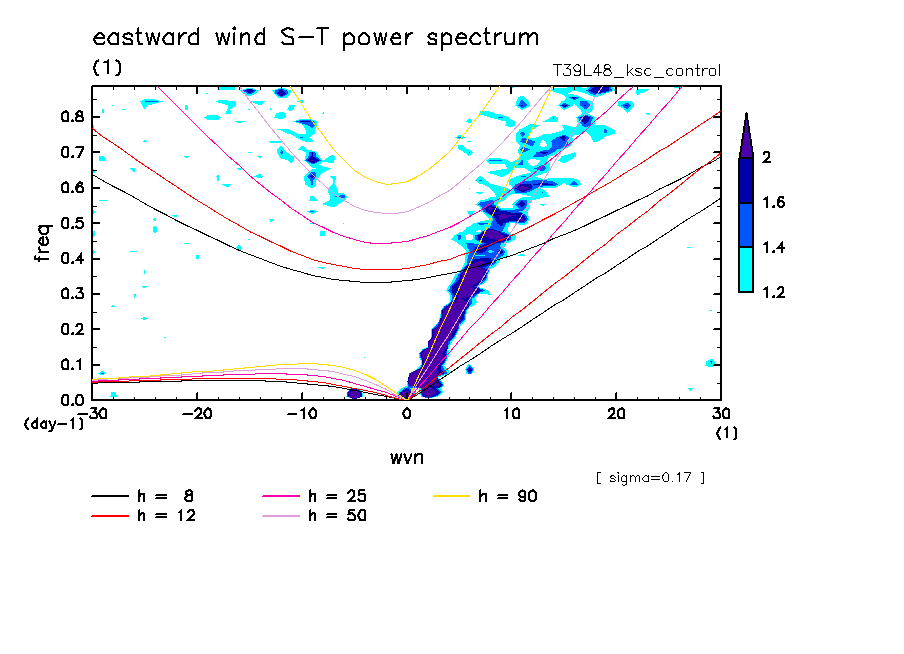 eastward wind S-T power spectrum

(1)

T39L48_ksc_control

freq

0.8
0.7
0.6
0.5
0.4
0.3
0.2
0.1
0.0

(day-1)

-30 -20 -10 0 10 20 30

(1)

wvn

2
1.6
1.4
1.2

[ sigma=0.17 ]

h = 8
h = 12
h = 25
h = 50
h = 90